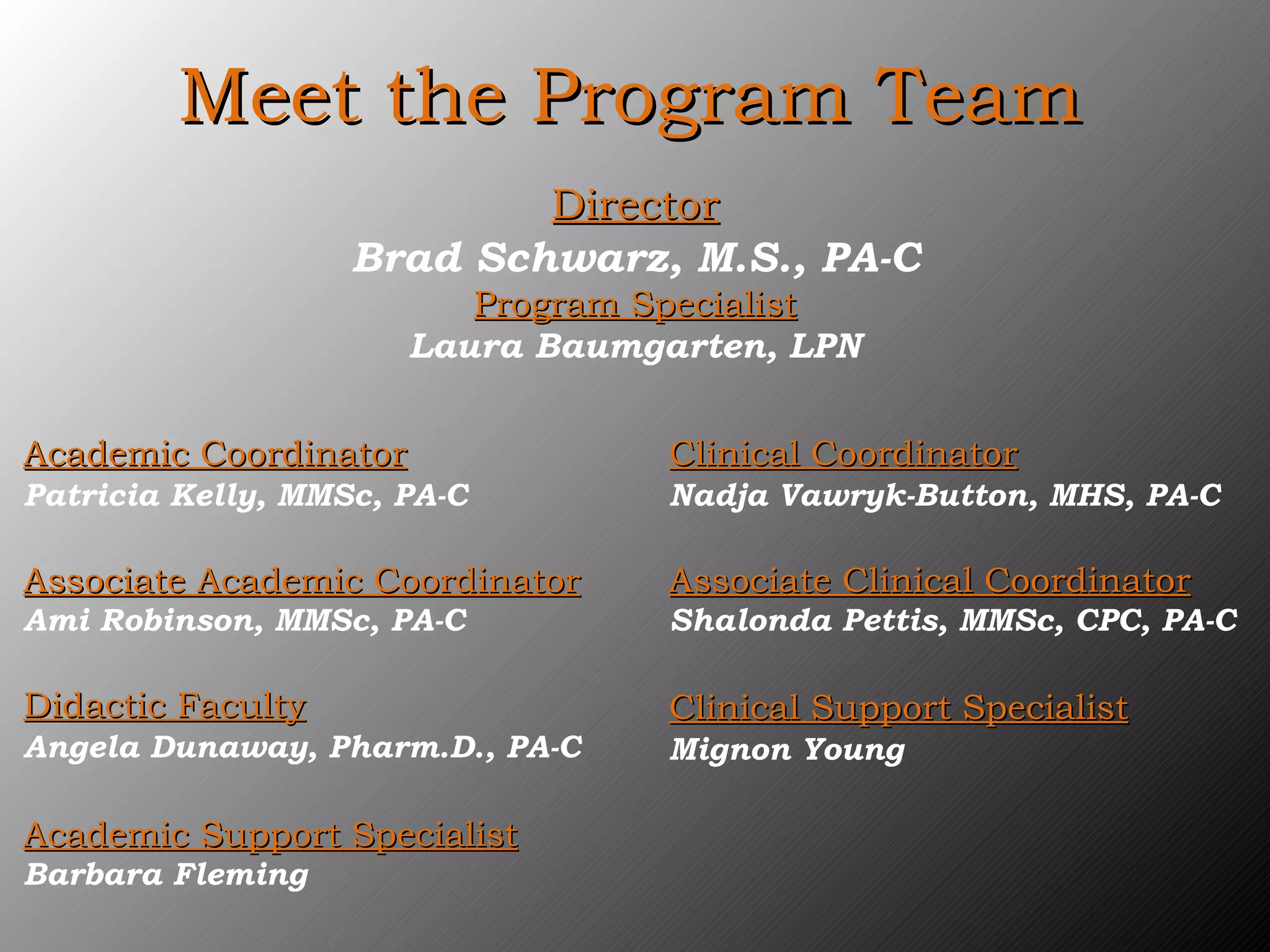 Meet the Program Team

Director
Brad Schwarz, M.S., PA-C
Program Specialist
Laura Baumgarten, LPN

Academic Coordinator
Patricia Kelly, MMSc, PA-C

Associate Academic Coordinator
Ami Robinson, MMSc, PA-C

Didactic Faculty
Angela Dunaway, Pharm.D., PA-C

Academic Support Specialist
Barbara Fleming

Clinical Coordinator
Nadja Vawryk-Button, MHS, PA-C

Associate Clinical Coordinator
Shalonda Pettis, MMSc, CPC, PA-C

Clinical Support Specialist
Mignon Young